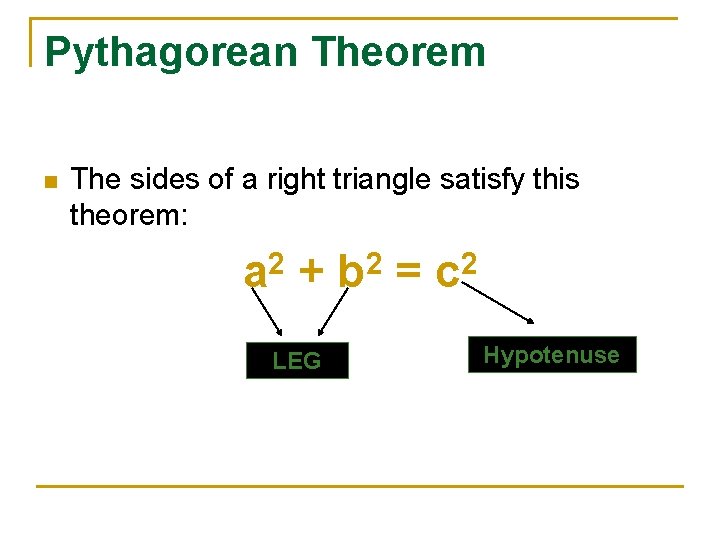 Pythagorean Theorem

The sides of a right triangle satisfy this theorem:

$a^2 + b^2 = c^2$

LEG

Hypotenuse